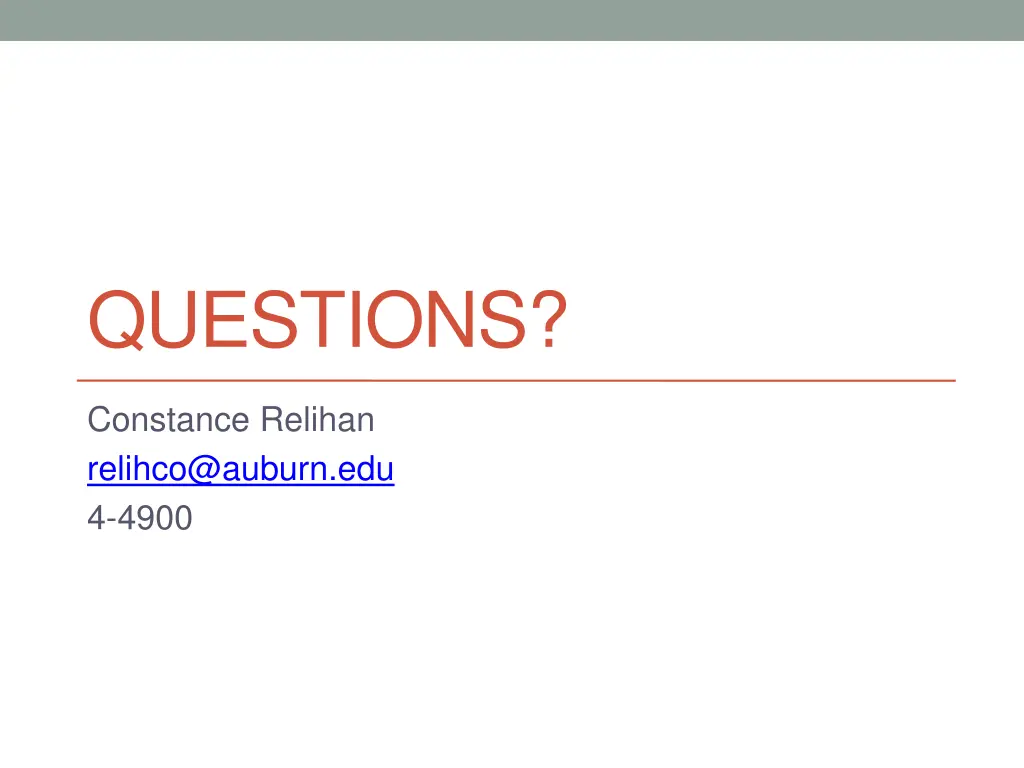 QUESTIONS?

Constance Relihan
relihco@auburn.edu
4-4900